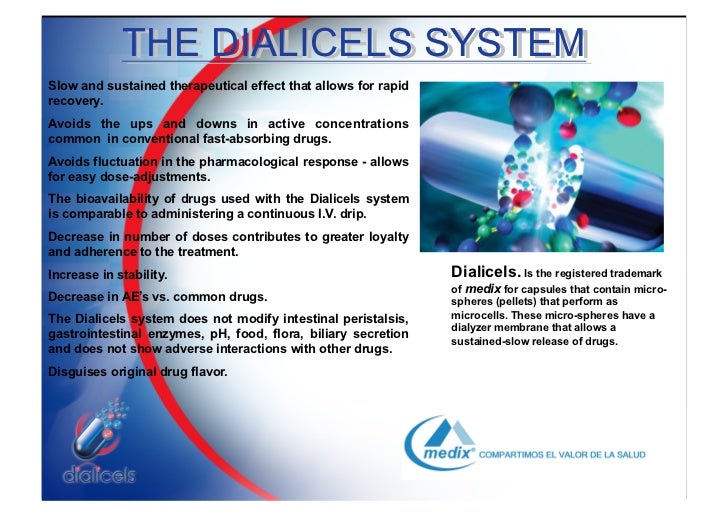 THE DIALICELS SYSTEM

Slow and sustained therapeutical effect that allows for rapid recovery.

Avoids the ups and downs in active concentrations common in conventional fast-absorbing drugs.

Avoids fluctuation in the pharmacological response - allows for easy dose-adjustments.

The bioavailability of drugs used with the Dialicels system is comparable to administering a continuous I.V. drip.

Decrease in number of doses contributes to greater loyalty and adherence to the treatment.

Increase in stability.

Decrease in AE's vs. common drugs.

The Dialicels system does not modify intestinal peristalsis, gastrointestinal enzymes, pH, food, flora, biliary secretion and does not show adverse interactions with other drugs.

Disguises original drug flavor.

Dialicels. Is the registered trademark of medix for capsules that contain micro-spheres (pellets) that perform as microcells. These micro-spheres have a dialyzer membrane that allows a sustained-slow release of drugs.

dialicels

medix® COMPARTIMOS EL VALOR DE LA SALUD